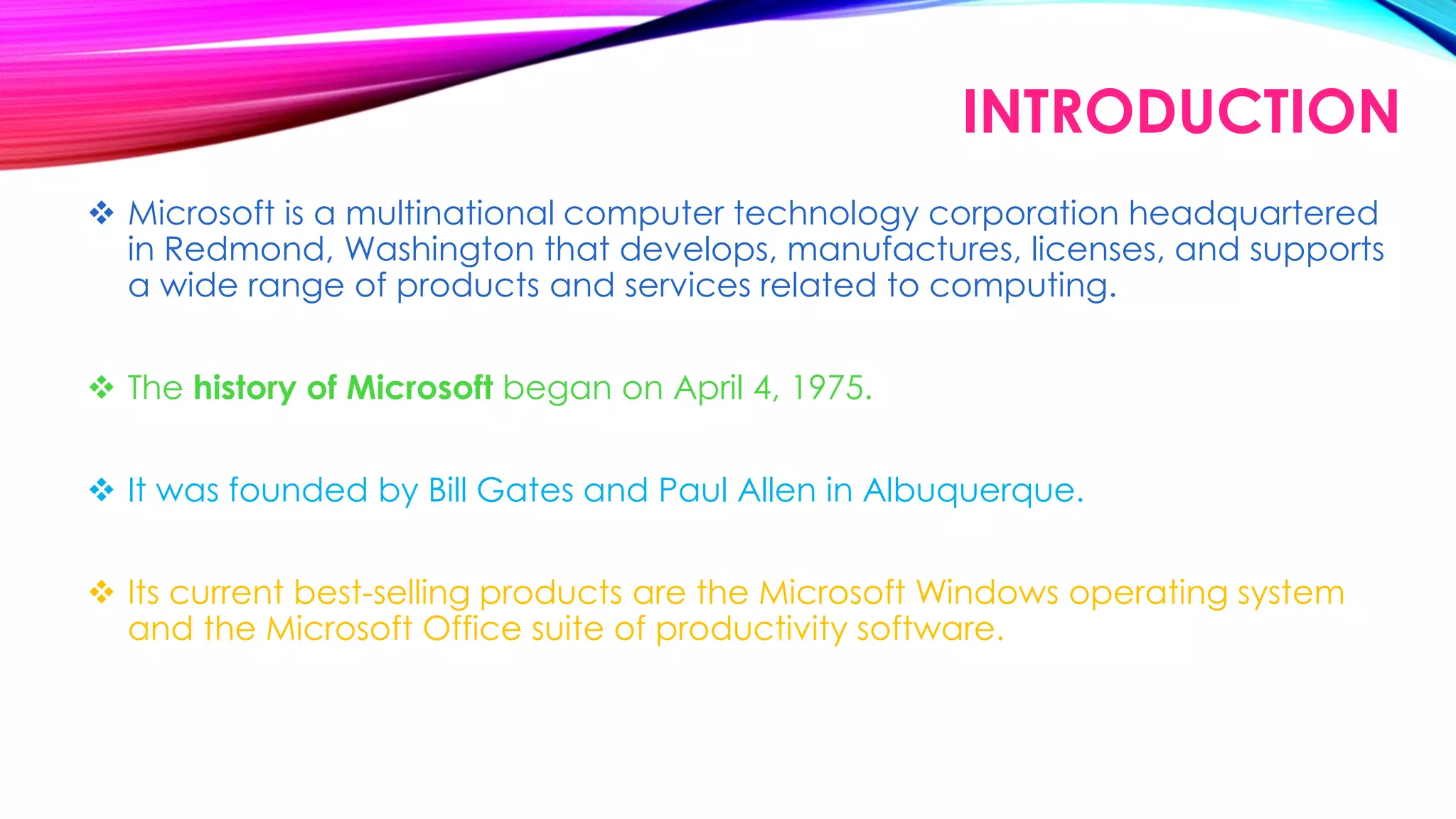 INTRODUCTION

❖ Microsoft is a multinational computer technology corporation headquartered in Redmond, Washington that develops, manufactures, licenses, and supports a wide range of products and services related to computing.

❖ The history of Microsoft began on April 4, 1975.

❖ It was founded by Bill Gates and Paul Allen in Albuquerque.

❖ Its current best-selling products are the Microsoft Windows operating system and the Microsoft Office suite of productivity software.